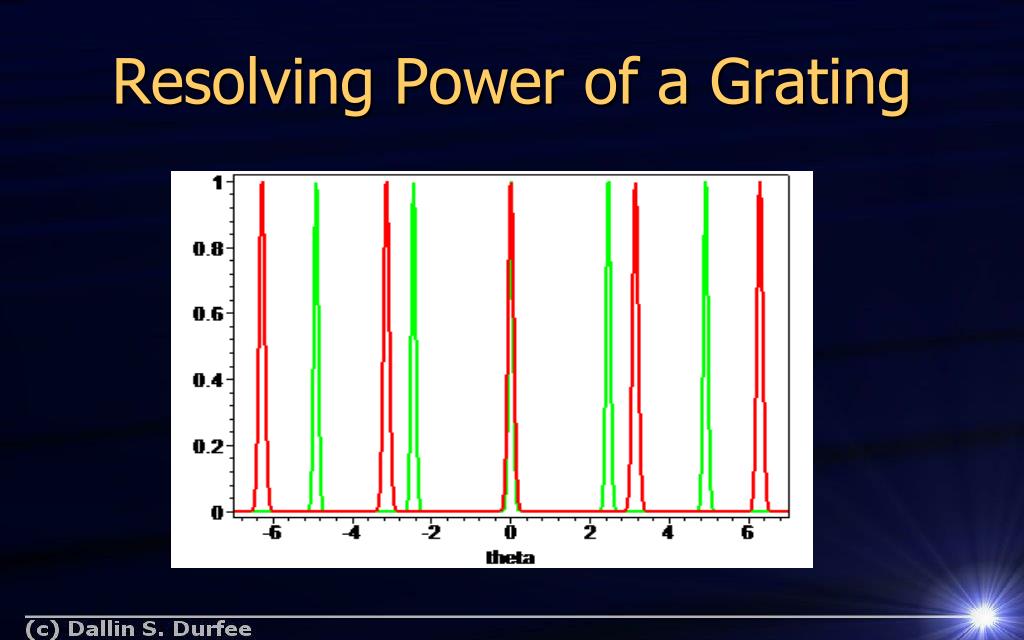 Resolving Power of a Grating

1
0.8
0.6
0.4
0.2
0
-6
-4
-2
0
2
4
6
theta

(c) Dallin S. Durfee